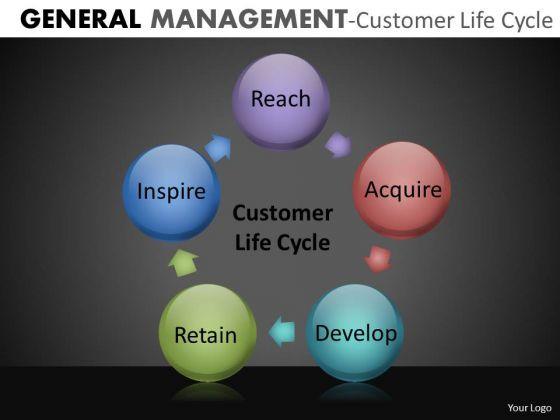 GENERAL MANAGEMENT-Customer Life Cycle

Reach

Acquire

Develop

Retain

Inspire

Customer Life Cycle

Your Logo